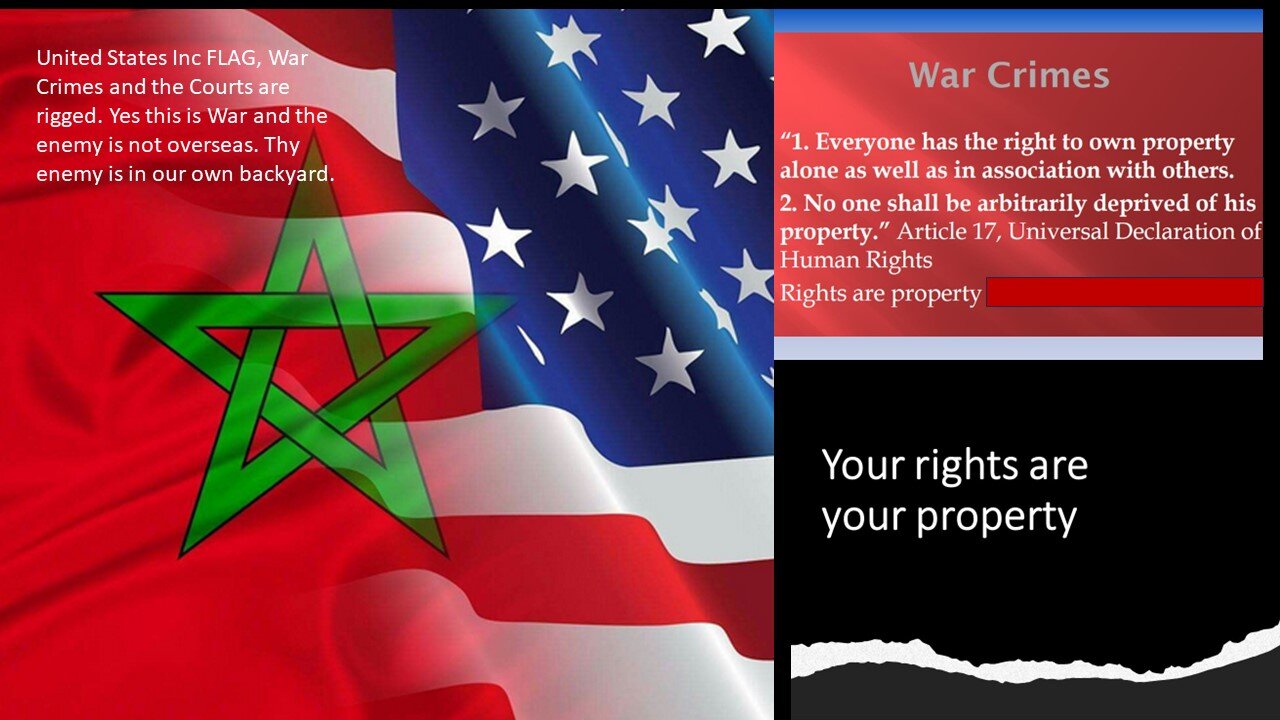 United States Inc FLAG, War Crimes and the Courts are rigged. Yes this is War and the enemy is not overseas. Thy enemy is in our own backyard.

War Crimes

“1. Everyone has the right to own property alone as well as in association with others.
2. No one shall be arbitrarily deprived of his property.” Article 17, Universal Declaration of Human Rights
Rights are property

Your rights are your property